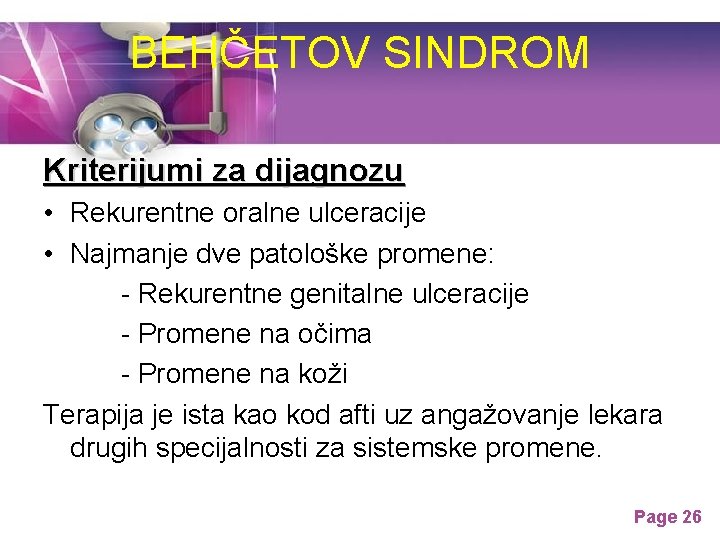 BEHČETOV SINDROM

Kriterijumi za dijagnozu

• Rekurentne oralne ulceracije
• Najmanje dve patološke promene:
- Rekurentne genitalne ulceracije
- Promene na očima
- Promene na koži

Terapija je ista kao kod afti uz angažovanje lekara drugih specijalnosti za sistemske promene.

Page 26